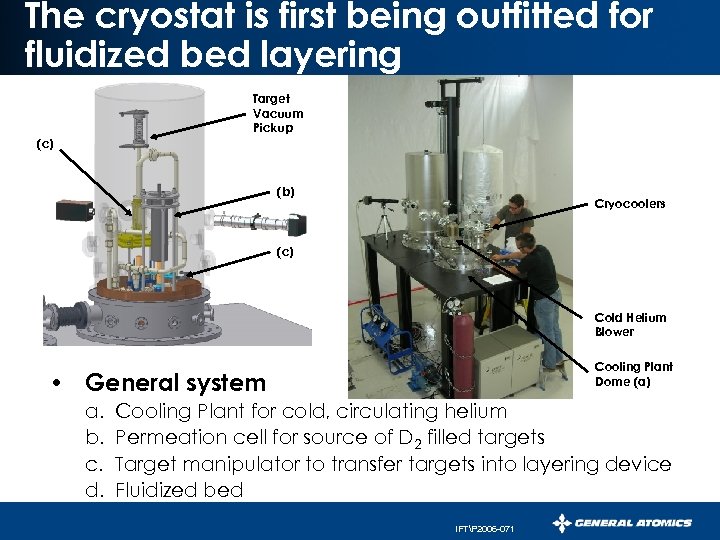 The cryostat is first being outfitted for fluidized bed layering

Target Vacuum Pickup

(c)

(b)

(c)

Cryocoolers

Cold Helium Blower

Cooling Plant Dome (a)

• General system
a. Cooling Plant for cold, circulating helium
b. Permeation cell for source of $D_2$ filled targets
c. Target manipulator to transfer targets into layering device
d. Fluidized bed

IFT\P2006-071

GENERAL ATOMICS